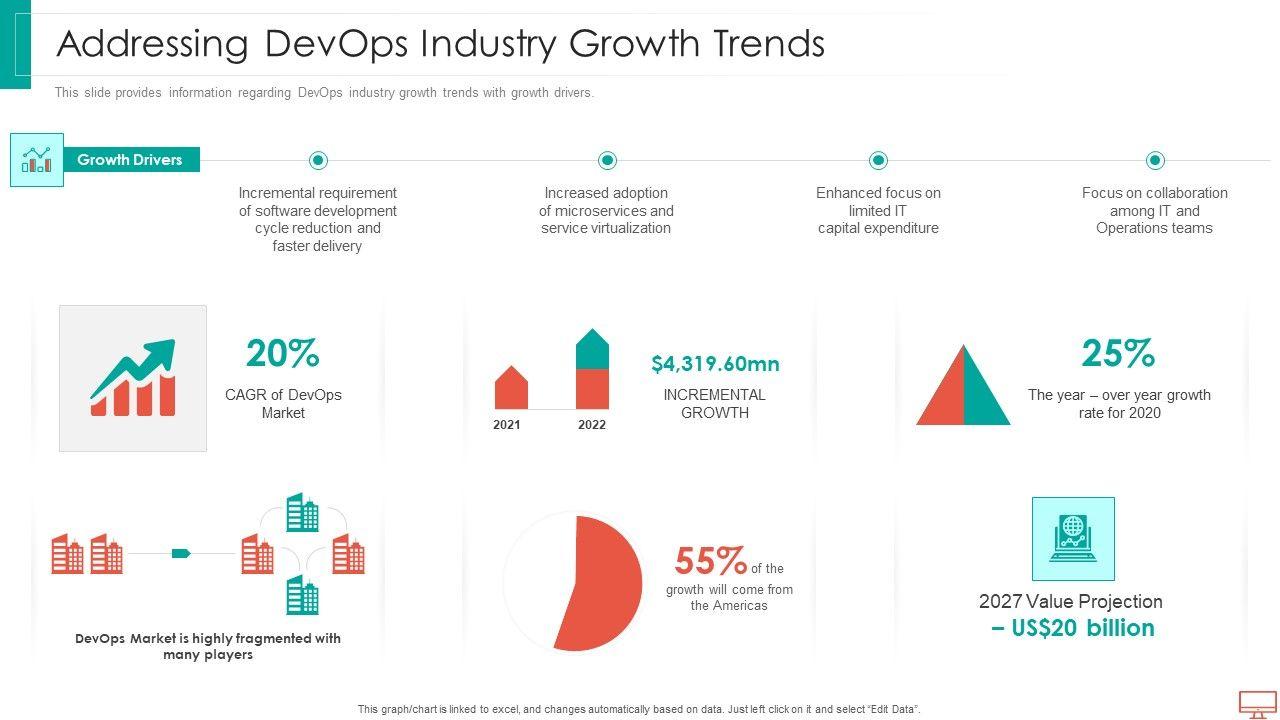 Addressing DevOps Industry Growth Trends

This slide provides information regarding DevOps industry growth trends with growth drivers.

Growth Drivers

Incremental requirement of software development cycle reduction and faster delivery

Increased adoption of microservices and service virtualization

Enhanced focus on limited IT capital expenditure

Focus on collaboration among IT and Operations teams

20%

CAGR of DevOps Market

2021 2022

$4,319.60mn

INCREMENTAL GROWTH

25%

The year – over year growth rate for 2020

DevOps Market is highly fragmented with many players

55% of the growth will come from the Americas

2027 Value Projection – US$20 billion

This graph/chart is linked to excel, and changes automatically based on data. Just left click on it and select "Edit Data".